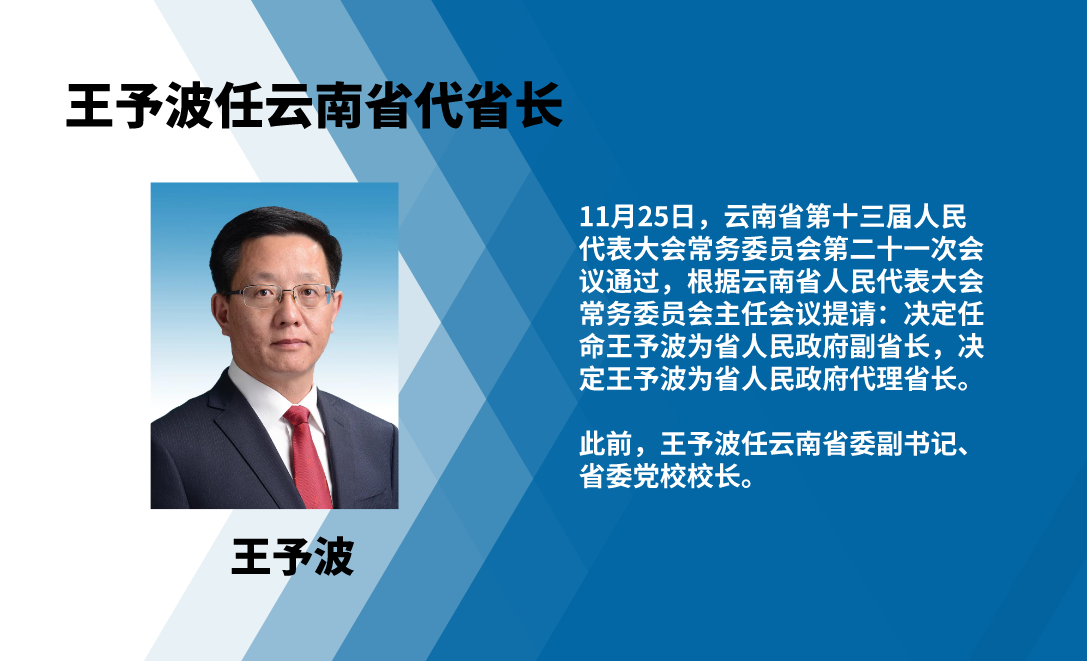 王予波任云南省代省长

王予波

11月25日，云南省第十三届人民代表大会常务委员会第二十一次会议通过，根据云南省人民代表大会常务委员会主任会议提请：决定任命王予波为省人民政府副省长，决定王予波为省人民政府代理省长。

此前，王予波任云南省委副书记、省委党校校长。